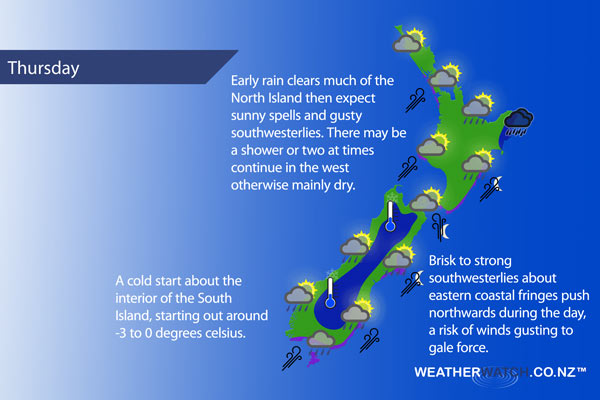 Thursday

Early rain clears much of the North Island then expect sunny spells and gusty southwesterlies. There may be a shower or two at times continue in the west otherwise mainly dry.

A cold start about the interior of the South Island, starting out around -3 to 0 degrees celsius.

Brisk to strong southwesterlies about eastern coastal fringes push northwards during the day, a risk of winds gusting to gale force.

WEATHERWATCH.CO.NZ™